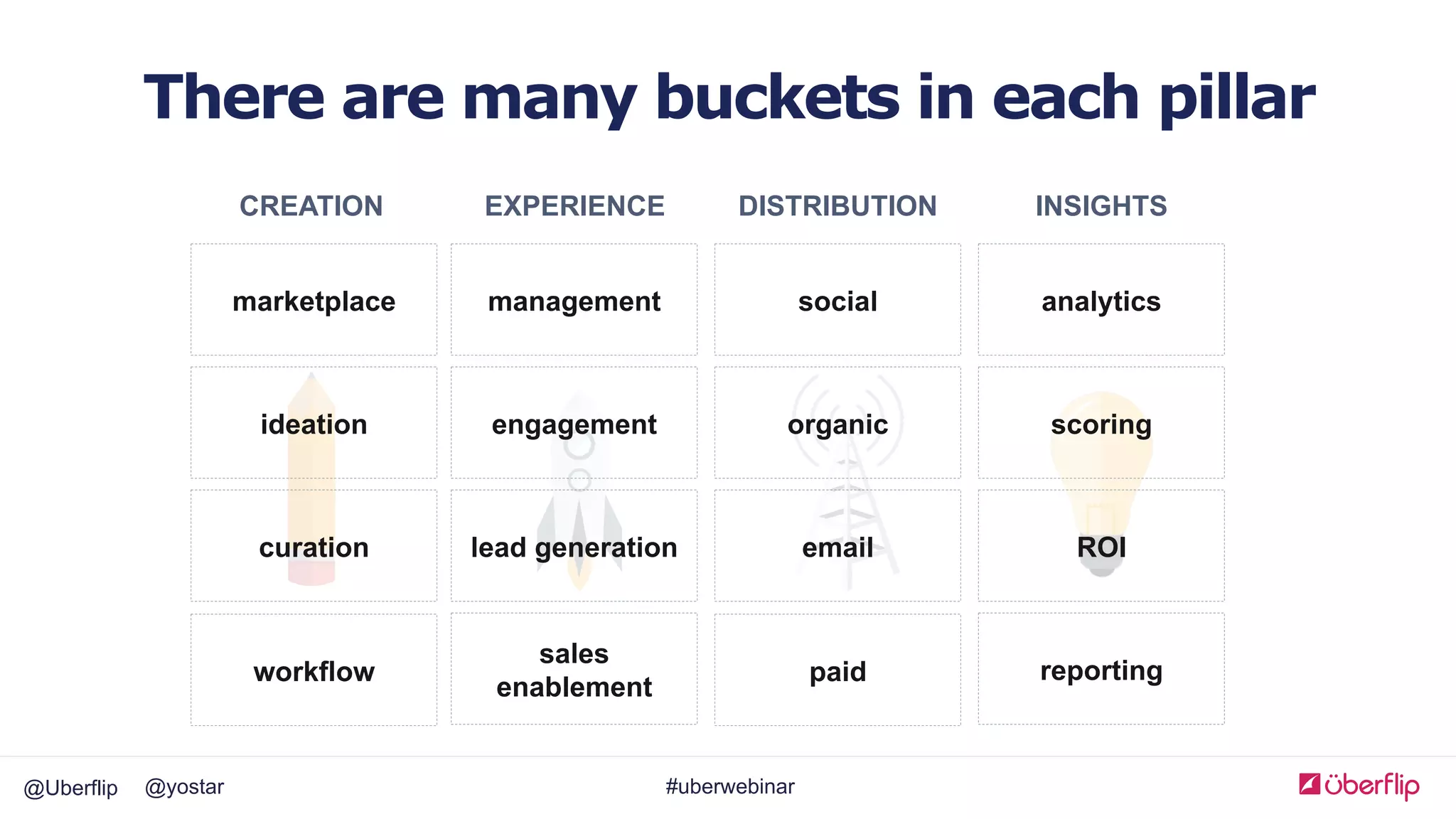 There are many buckets in each pillar

| CREATION | EXPERIENCE | DISTRIBUTION | INSIGHTS |
|---|---|---|---|
| marketplace | management | social | analytics |
| ideation | engagement | organic | scoring |
| curation | lead generation | email | ROI |
| workflow | sales enablement | paid | reporting |

@Uberflip @yostar #uberwebinar überflip